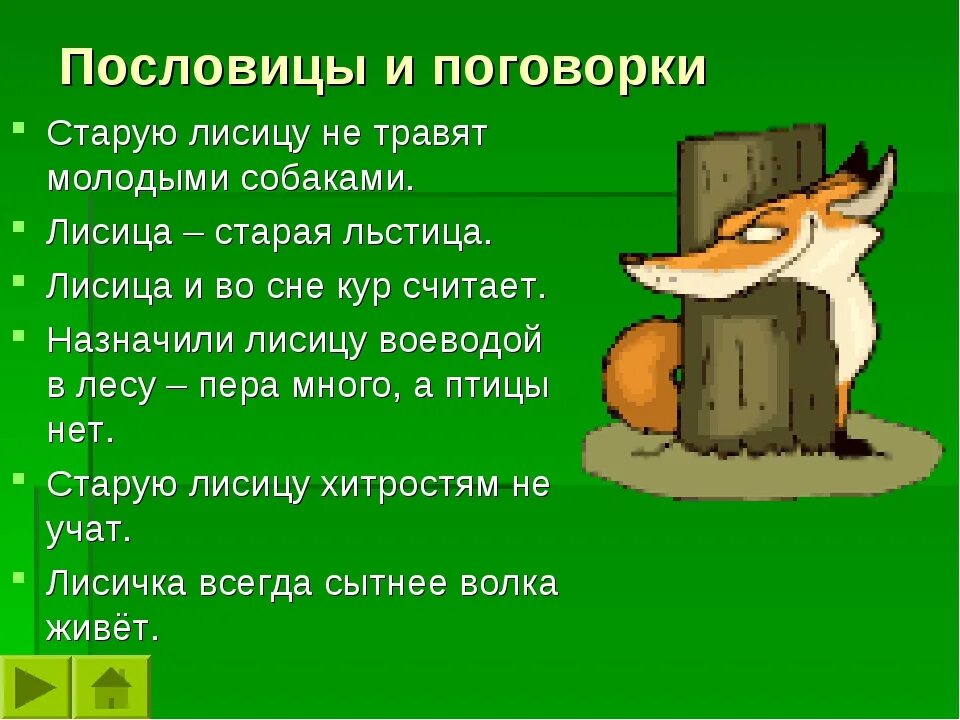 Пословицы и поговорки

- Старую лисицу не травят молодыми собаками.
- Лисица – старая льстица.
- Лисица и во сне кур считает.
- Назначили лисицу воеводой в лесу – пера много, а птицы нет.
- Старую лисицу хитростям не учат.
- Лисичка всегда сытнее волка живёт.